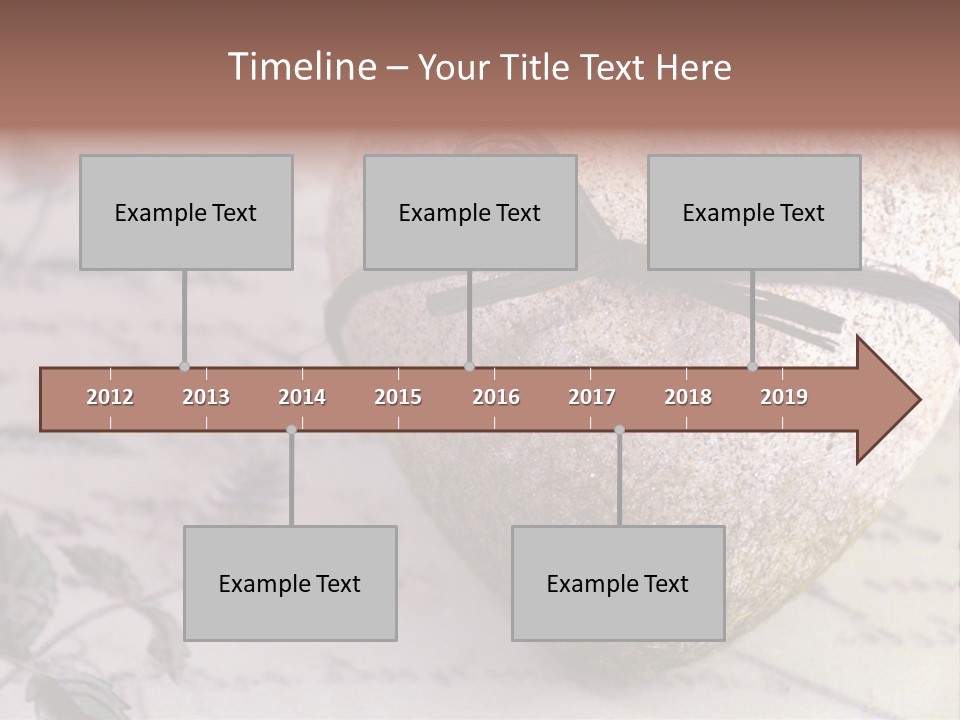 Timeline – Your Title Text Here

Example Text

Example Text

Example Text

2012 2013 2014 2015 2016 2017 2018 2019

Example Text

Example Text